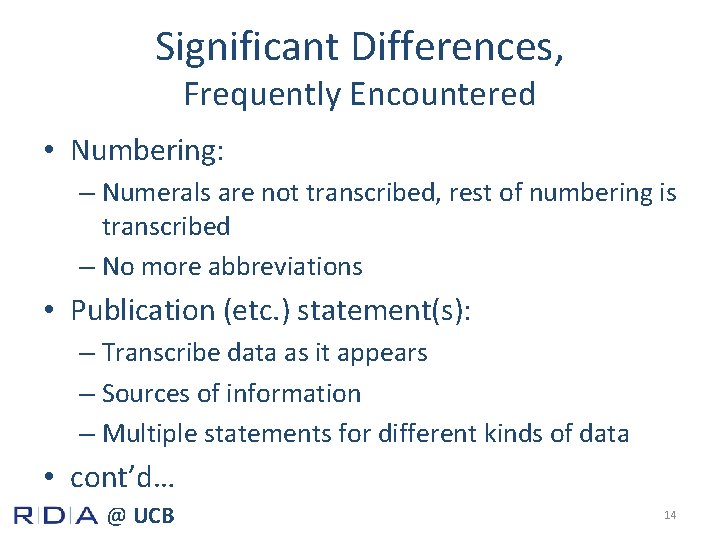 Significant Differences,
Frequently Encountered

• Numbering:
– Numerals are not transcribed, rest of numbering is transcribed
– No more abbreviations
• Publication (etc.) statement(s):
– Transcribe data as it appears
– Sources of information
– Multiple statements for different kinds of data
• cont'd…

RDA @ UCB

14